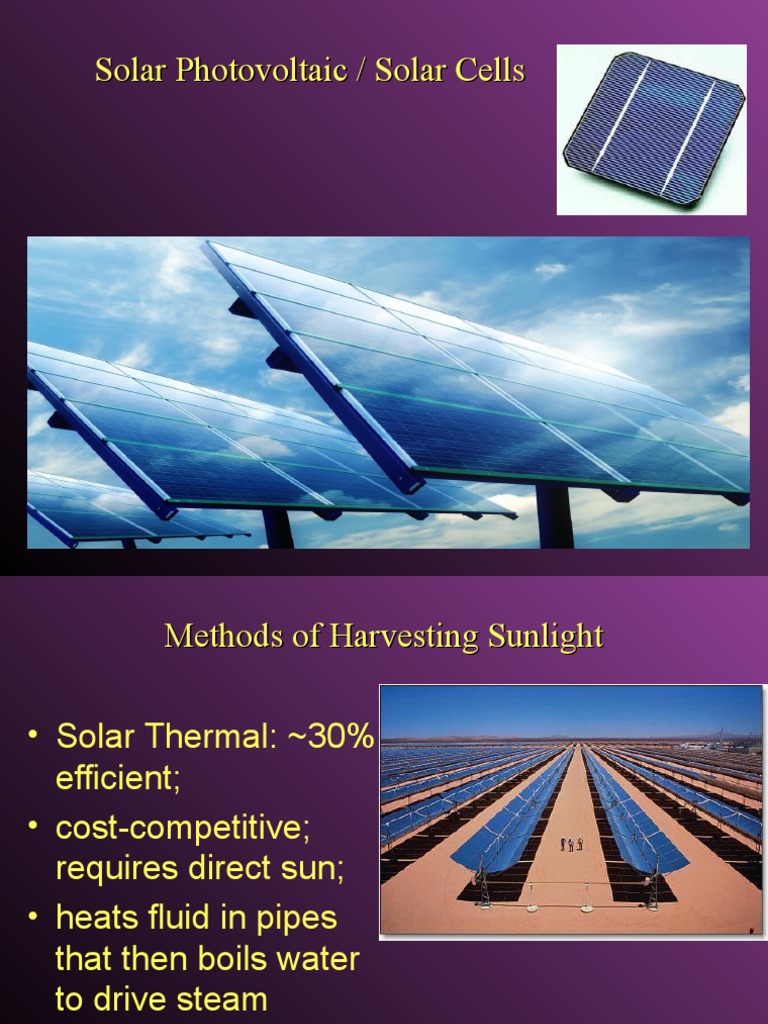 Solar Photovoltaic / Solar Cells

Methods of Harvesting Sunlight

• Solar Thermal: ~30% efficient;
• cost-competitive; requires direct sun;
• heats fluid in pipes that then boils water to drive steam